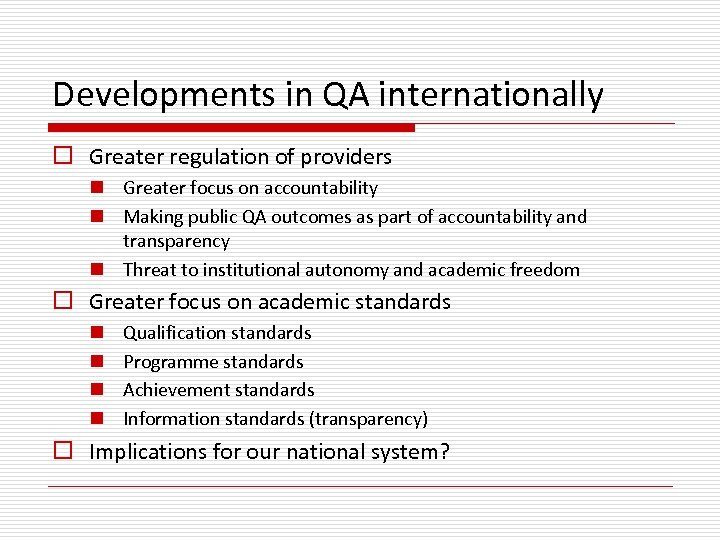 Developments in QA internationally

Greater regulation of providers

Greater focus on accountability

Making public QA outcomes as part of accountability and transparency

Threat to institutional autonomy and academic freedom

Greater focus on academic standards

Qualification standards

Programme standards

Achievement standards

Information standards (transparency)

Implications for our national system?